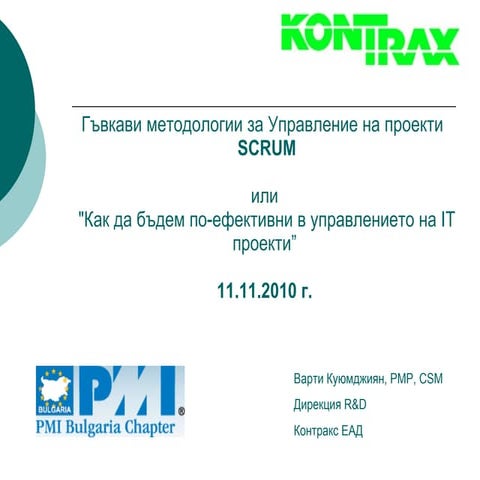 KONTRAX

Гъвкави методологии за Управление на проекти
SCRUM

или
"Как да бъдем по-ефективни в управлението на IT проекти"

11.11.2010 г.

BULGARIA
PMI®
PMI Bulgaria Chapter

Варти Куюмджиян, PMP, CSM
Дирекция R&D
Контракс ЕАД